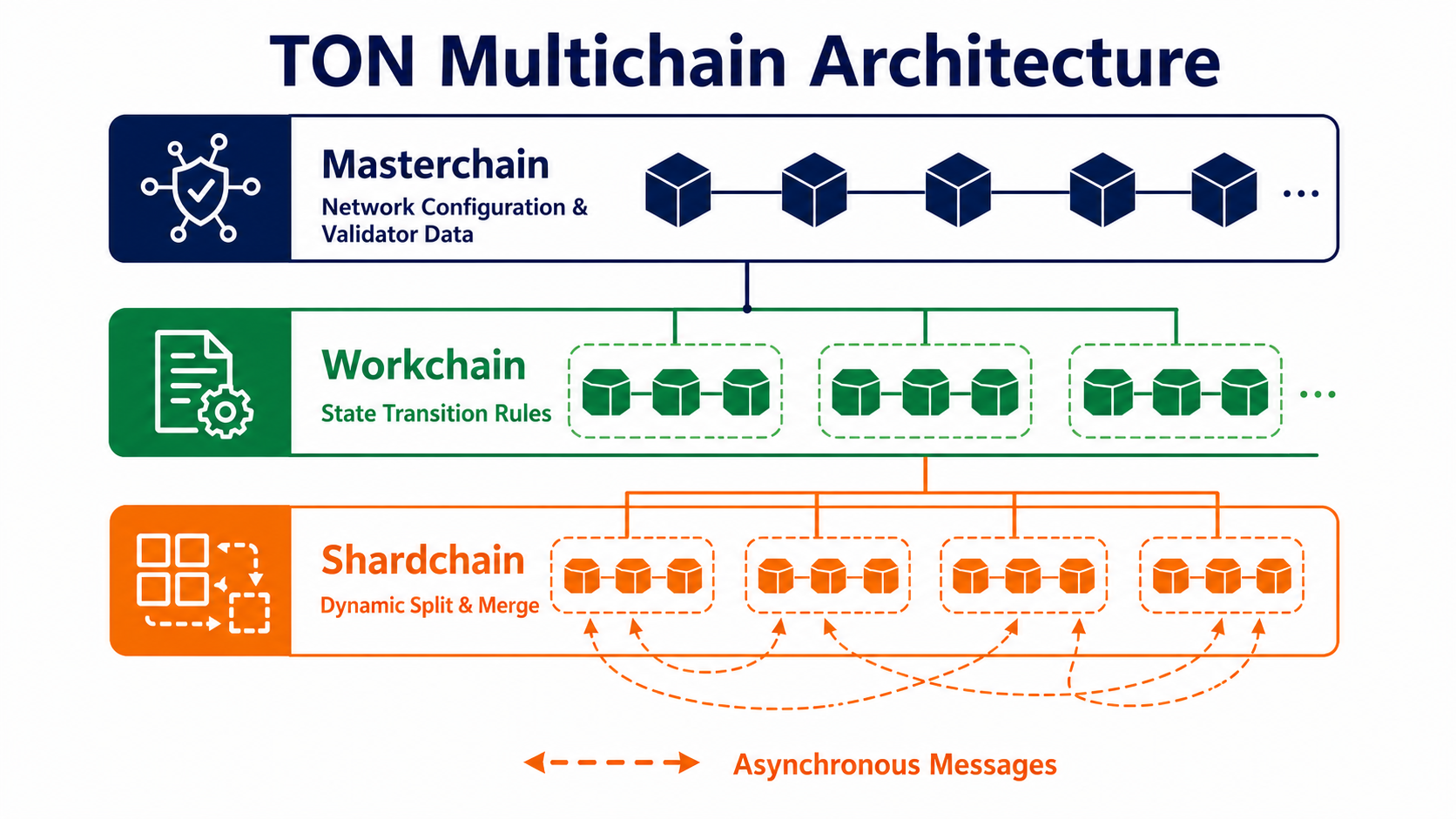 TON Multichain Architecture

Masterchain
Network Configuration & Validator Data

...

Workchain
State Transition Rules

...

Shardchain
Dynamic Split & Merge

Asynchronous Messages